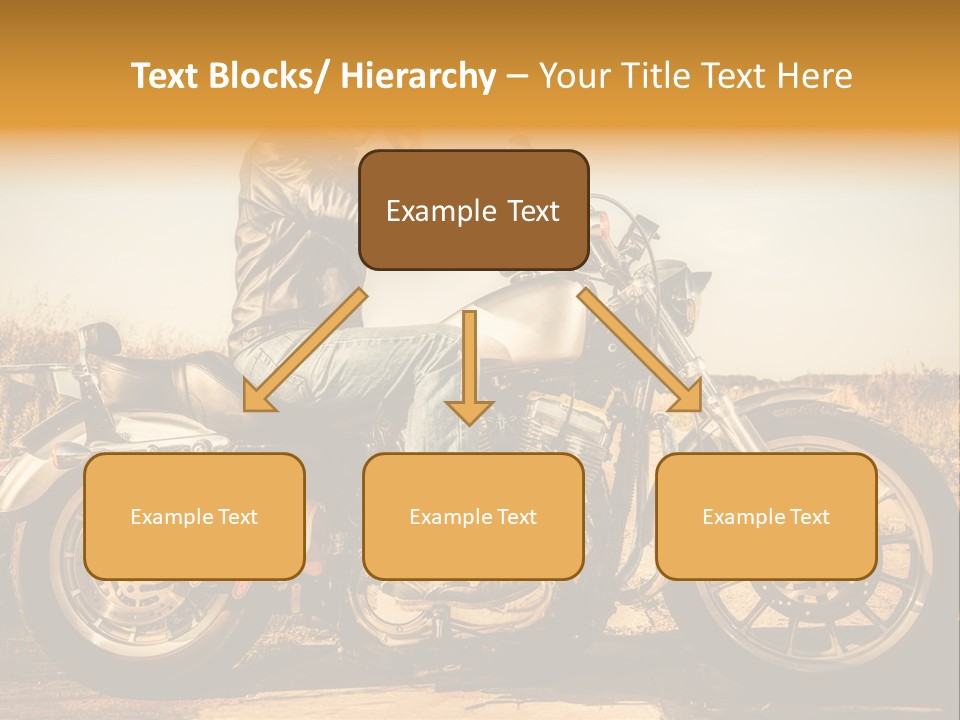 Text Blocks/ Hierarchy – Your Title Text Here

Example Text

Example Text

Example Text

Example Text